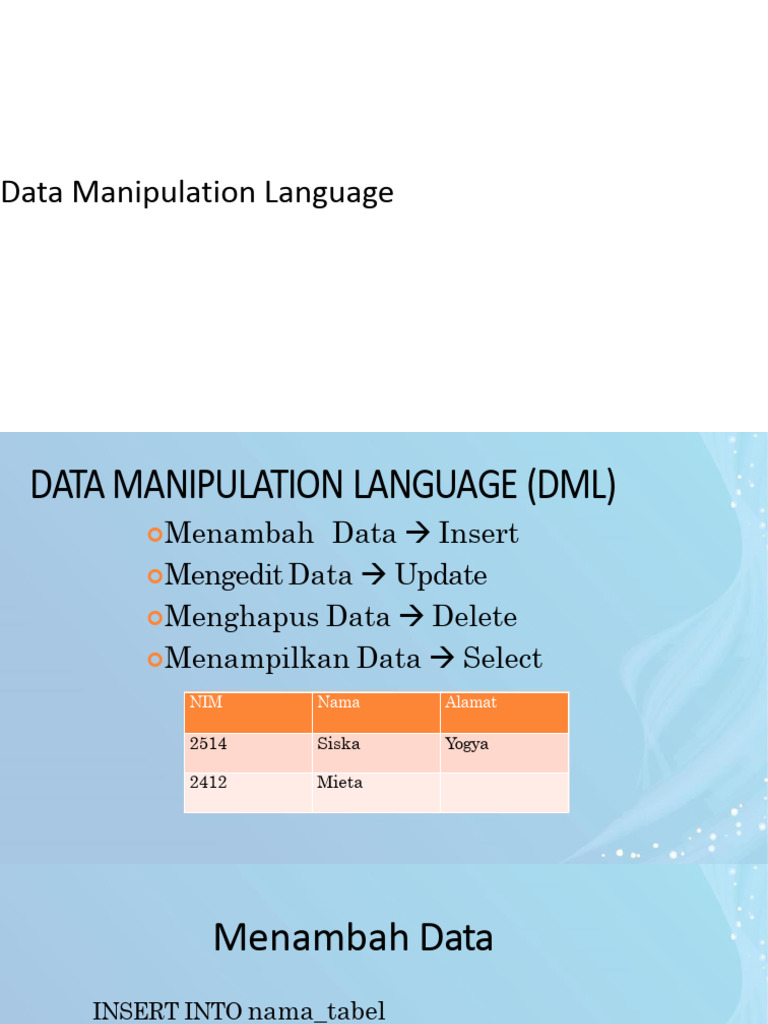 Data Manipulation Language

DATA MANIPULATION LANGUAGE (DML)

Menambah Data → Insert
Mengedit Data → Update
Menghapus Data → Delete
Menampilkan Data → Select

| NIM | Nama | Alamat |
|---|---|---|
| 2514 | Siska | Yogya |
| 2412 | Mieta | |

Menambah Data

INSERT INTO nama_tabel